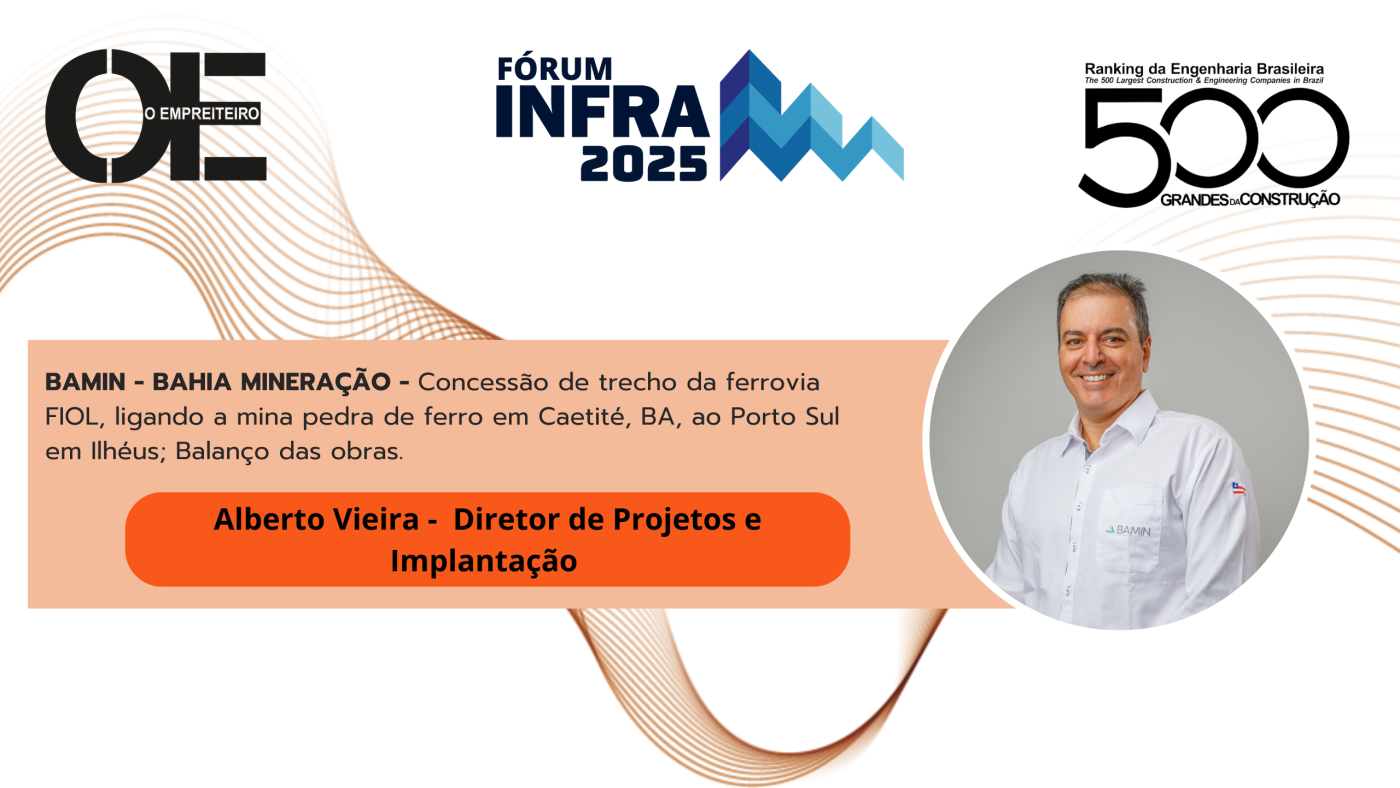 OE O EMPREITEIRO

FÓRUM INFRA 2025

Ranking da Engenharia Brasileira
The 500 Largest Construction & Engineering Companies in Brazil
500
GRANDES DA CONSTRUÇÃO

BAMIN - BAHIA MINERAÇÃO - Concessão de trecho da ferrovia FIOL, ligando a mina pedra de ferro em Caetité, BA, ao Porto Sul em Ilhéus; Balanço das obras.

Alberto Vieira - Diretor de Projetos e Implantação

BAMIN